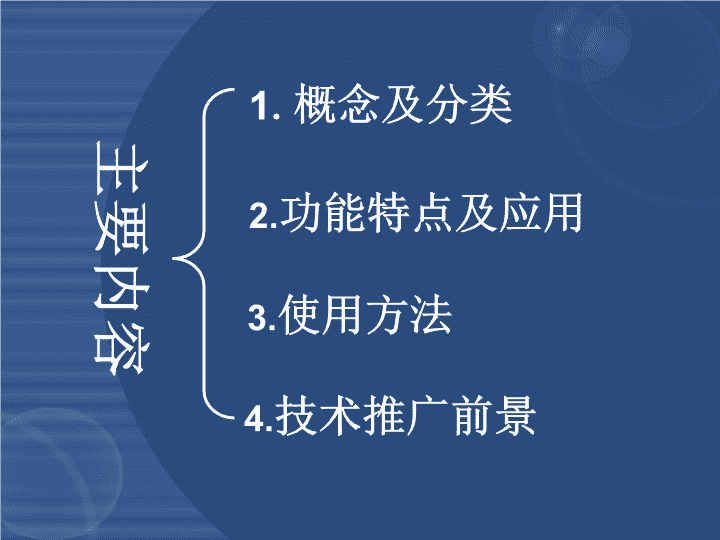 主要内容

1. 概念及分类

2.功能特点及应用

3.使用方法

4.技术推广前景